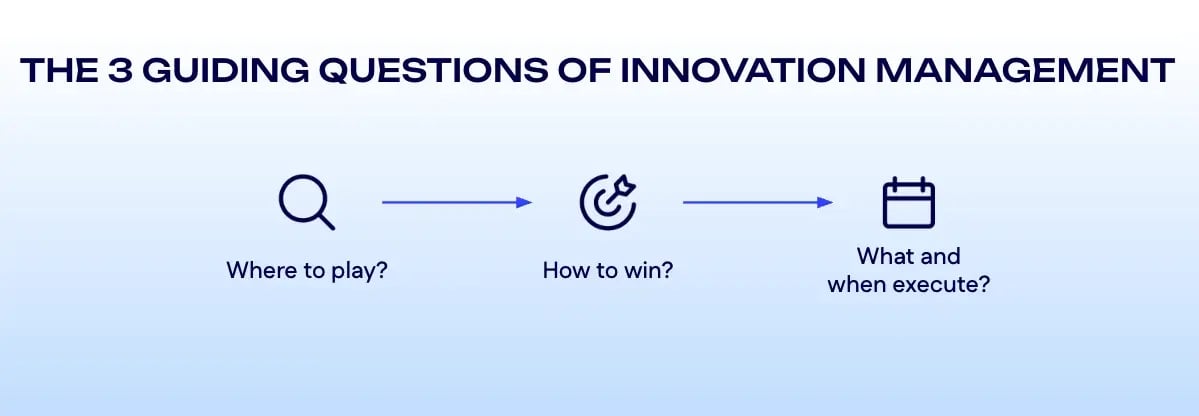 THE 3 GUIDING QUESTIONS OF INNOVATION MANAGEMENT

Where to play?

How to win?

What and when execute?